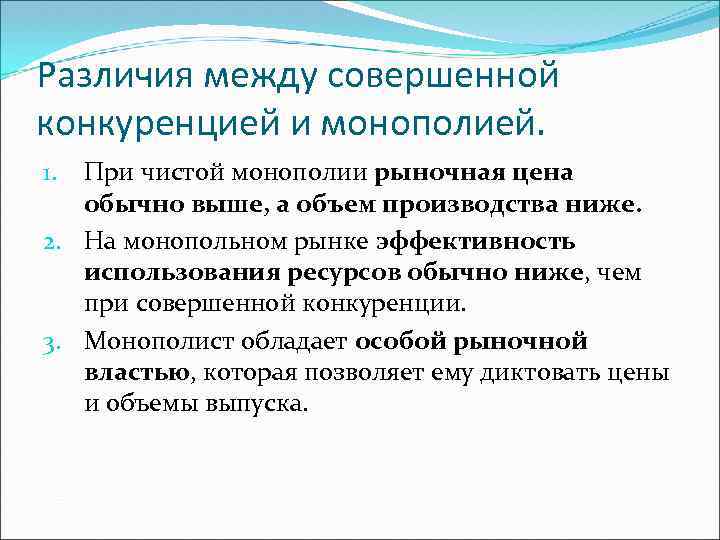 Различия между совершенной конкуренцией и монополией.

1. При чистой монополии рыночная цена обычно выше, а объем производства ниже.

2. На монопольном рынке эффективность использования ресурсов обычно ниже, чем при совершенной конкуренции.

3. Монополист обладает особой рыночной властью, которая позволяет ему диктовать цены и объемы выпуска.